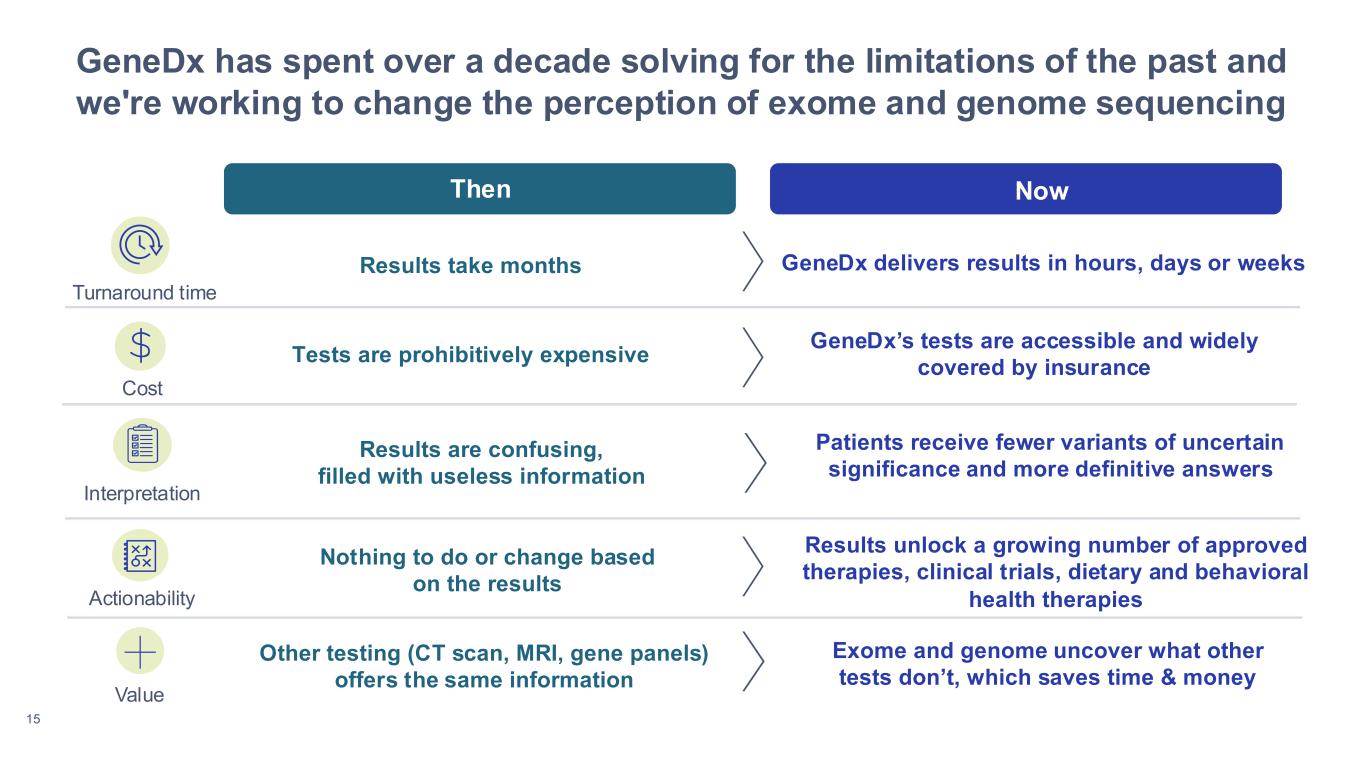 GeneDx has spent over a decade solving for the limitations of the past and we're working to change the perception of exome and genome sequencing

| | Then | Now |
|---|---|---|
| Turnaround time | Results take months | GeneDx delivers results in hours, days or weeks |
| $ Cost | Tests are prohibitively expensive | GeneDx's tests are accessible and widely covered by insurance |
| Interpretation | Results are confusing, filled with useless information | Patients receive fewer variants of uncertain significance and more definitive answers |
| Actionability | Nothing to do or change based on the results | Results unlock a growing number of approved therapies, clinical trials, dietary and behavioral health therapies |
| Value | Other testing (CT scan, MRI, gene panels) offers the same information | Exome and genome uncover what other tests don't, which saves time & money |

15